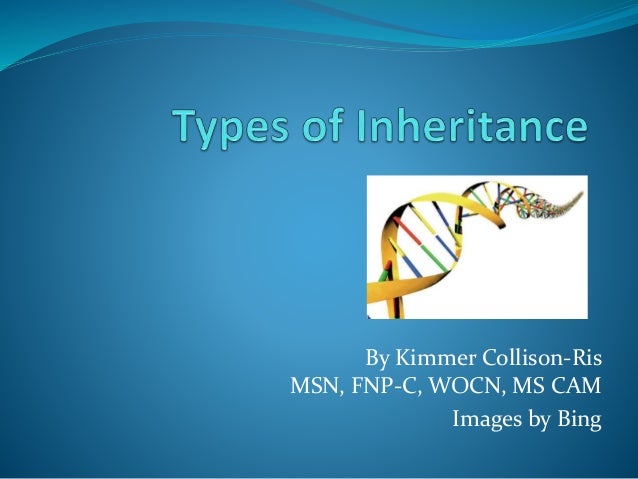 Types of Inheritance

By Kimmer Collison-Ris
MSN, FNP-C, WOCN, MS CAM
Images by Bing